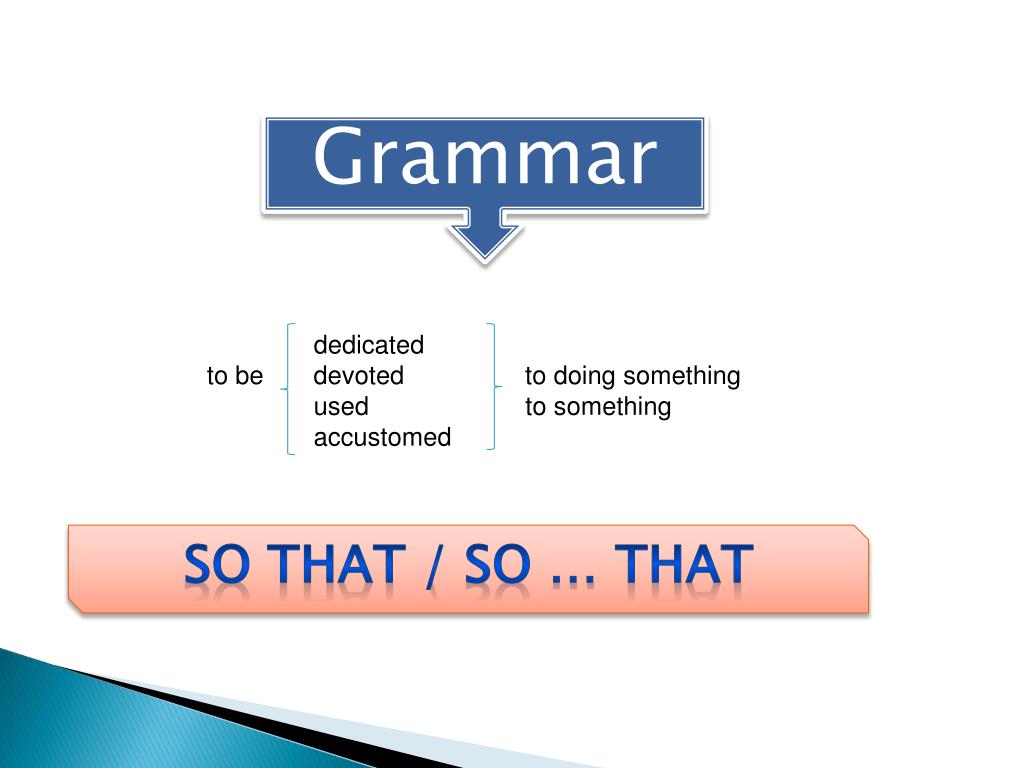 Grammar

to be

dedicated
devoted
used
accustomed

to doing something
to something

SO THAT / SO ... THAT